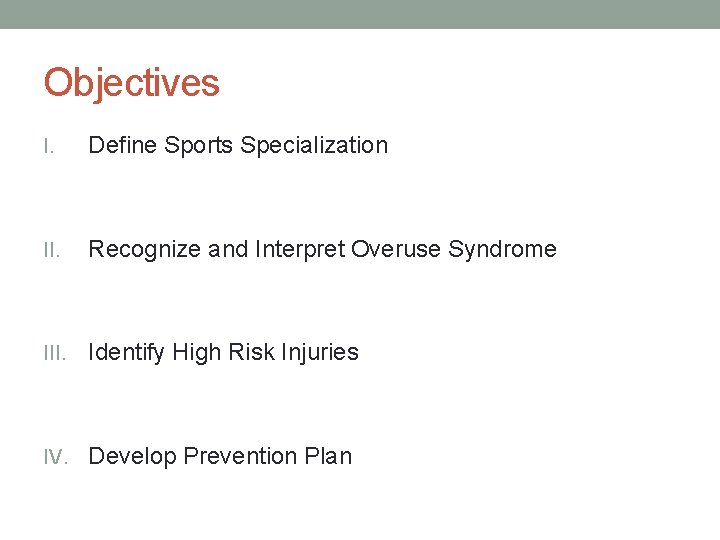 Objectives

I. Define Sports Specialization

II. Recognize and Interpret Overuse Syndrome

III. Identify High Risk Injuries

IV. Develop Prevention Plan